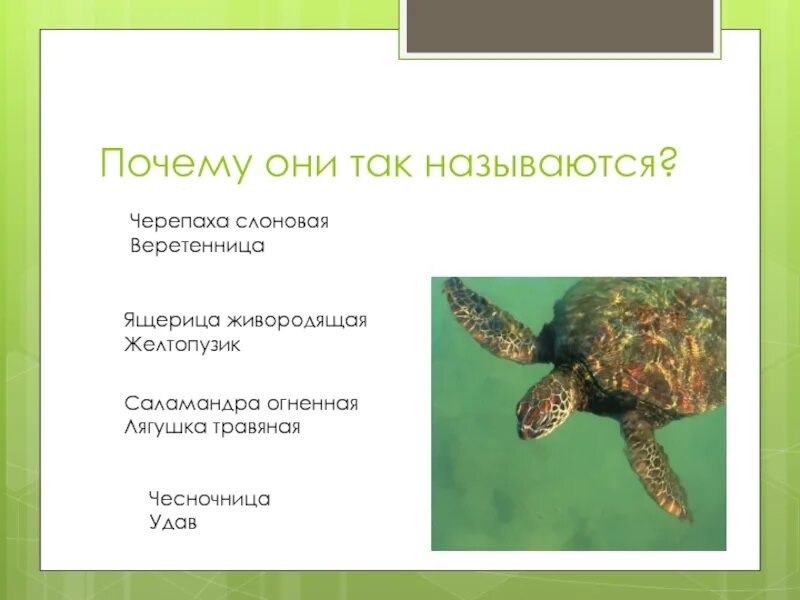 Почему они так называются?

Черепаха слоновая
Веретенница

Ящерица живородящая
Желтопузик

Саламандра огненная
Лягушка травяная

Чесночница
Удав